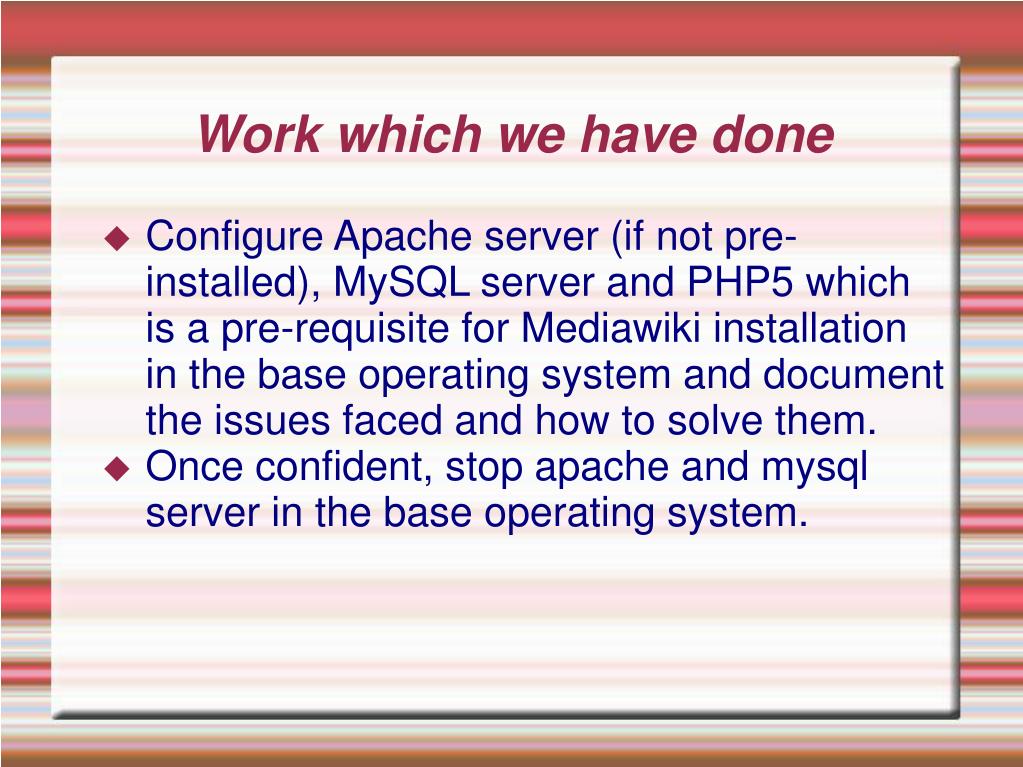 Work which we have done

◆ Configure Apache server (if not pre-installed), MySQL server and PHP5 which is a pre-requisite for Mediawiki installation in the base operating system and document the issues faced and how to solve them.

◆ Once confident, stop apache and mysql server in the base operating system.